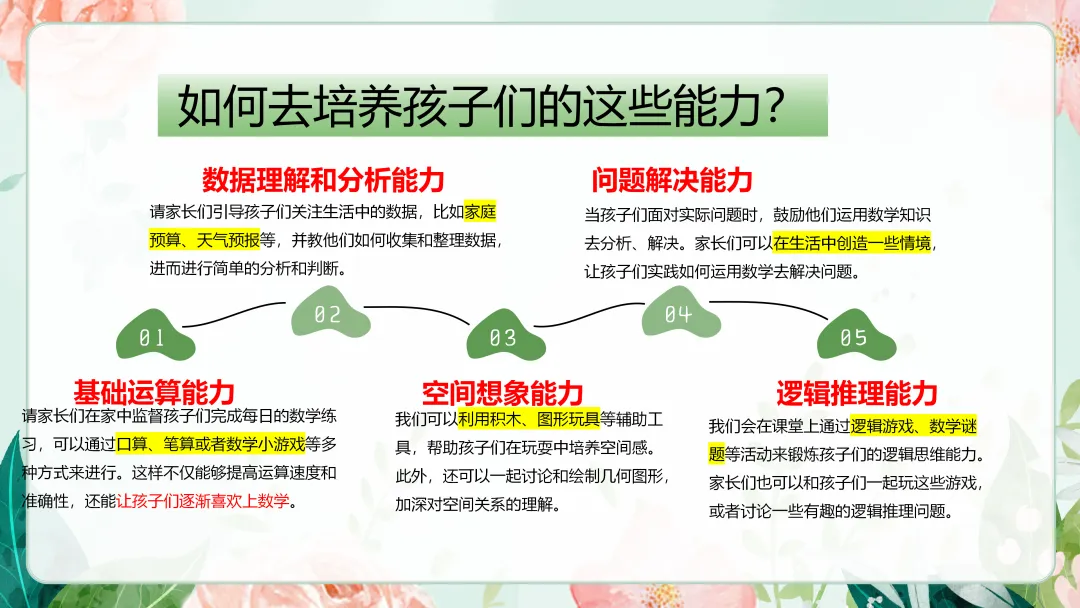 如何去培养孩子们的这些能力？

数据理解和分析能力

请家长们引导孩子们关注生活中的数据，比如家庭预算、天气预报等，并教他们如何收集和整理数据，进而进行简单的分析和判断。

问题解决能力

当孩子们面对实际问题时，鼓励他们运用数学知识去分析、解决。家长们可以在生活中创造一些情境，让孩子们实践如何运用数学去解决问题。

01

02

03

04

05

基础运算能力

请家长们在家中监督孩子们完成每日的数学练习，可以通过口算、笔算或者数学小游戏等多种方式来进行。这样不仅能够提高运算速度和准确性，还能让孩子们逐渐喜欢上数学。

空间想象能力

我们可以利用积木、图形玩具等辅助工具，帮助孩子们在玩耍中培养空间感。此外，还可以一起讨论和绘制几何图形，加深对空间关系的理解。

逻辑推理能力

我们会在课堂上通过逻辑游戏、数学谜题等活动来锻炼孩子们的逻辑思维能力。家长们也可以和孩子们一起玩这些游戏，或者讨论一些有趣的逻辑推理问题。